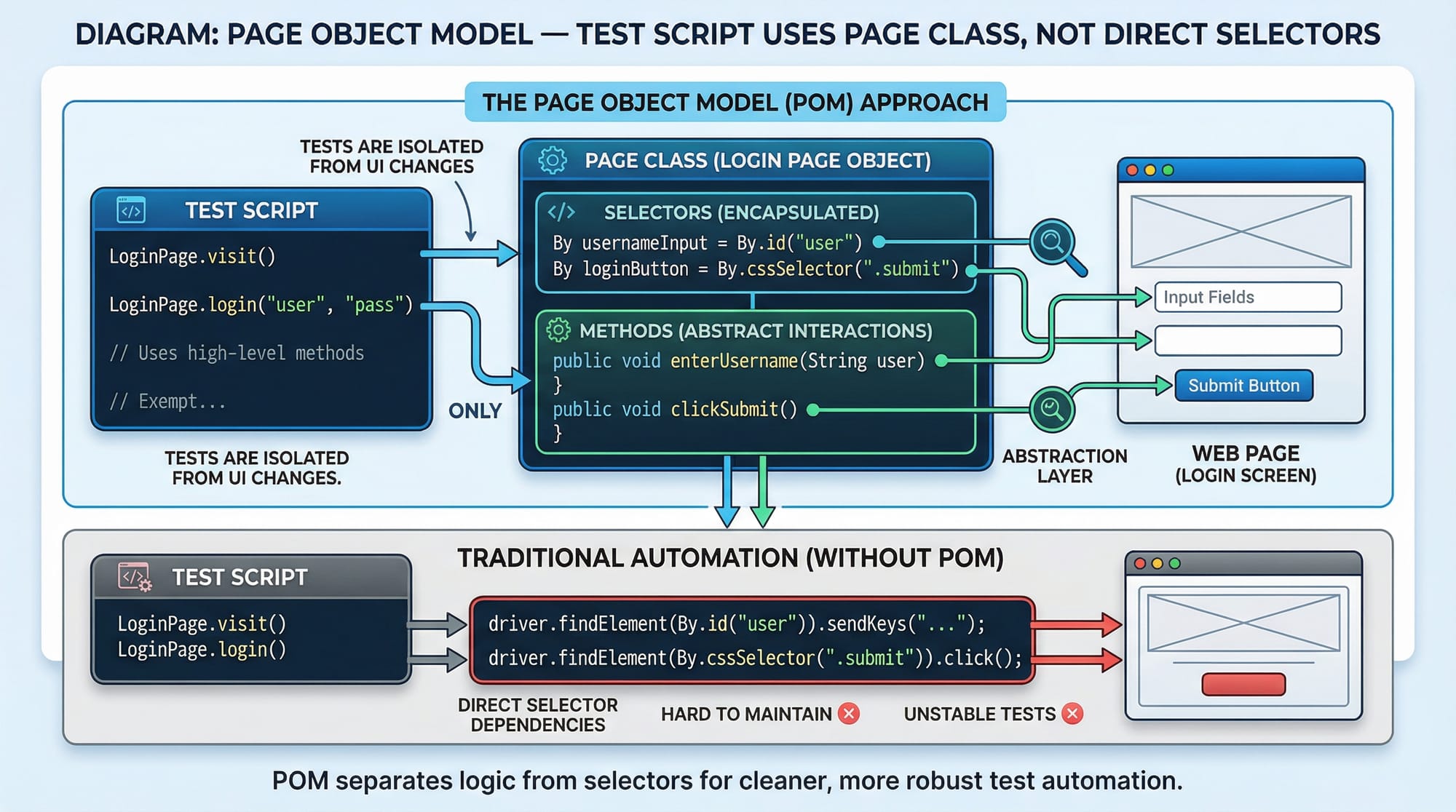 DIAGRAM: PAGE OBJECT MODEL — TEST SCRIPT USES PAGE CLASS, NOT DIRECT SELECTORS

THE PAGE OBJECT MODEL (POM) APPROACH

TESTS ARE ISOLATED FROM UI CHANGES

TEST SCRIPT

LoginPage.visit()

LoginPage.login("user", "pass")

// Uses high-level methods

// Exempt...

ONLY

TESTS ARE ISOLATED FROM UI CHANGES.

PAGE CLASS (LOGIN PAGE OBJECT)

SELECTORS (ENCAPSULATED)

By usernameInput = By.id("user")
By loginButton = By.cssSelector(".submit")

METHODS (ABSTRACT INTERACTIONS)

public void enterUsername(String user)
}
public void clickSubmit()
}

ABSTRACTION LAYER

Input Fields

Submit Button

WEB PAGE (LOGIN SCREEN)

TRADITIONAL AUTOMATION (WITHOUT POM)

TEST SCRIPT

LoginPage.visit()
LoginPage.login()

driver.findElement(By.id("user")).sendKeys("...");
driver.findElement(By.cssSelector(".submit")).click();

DIRECT SELECTOR DEPENDENCIES

HARD TO MAINTAIN

UNSTABLE TESTS

POM separates logic from selectors for cleaner, more robust test automation.